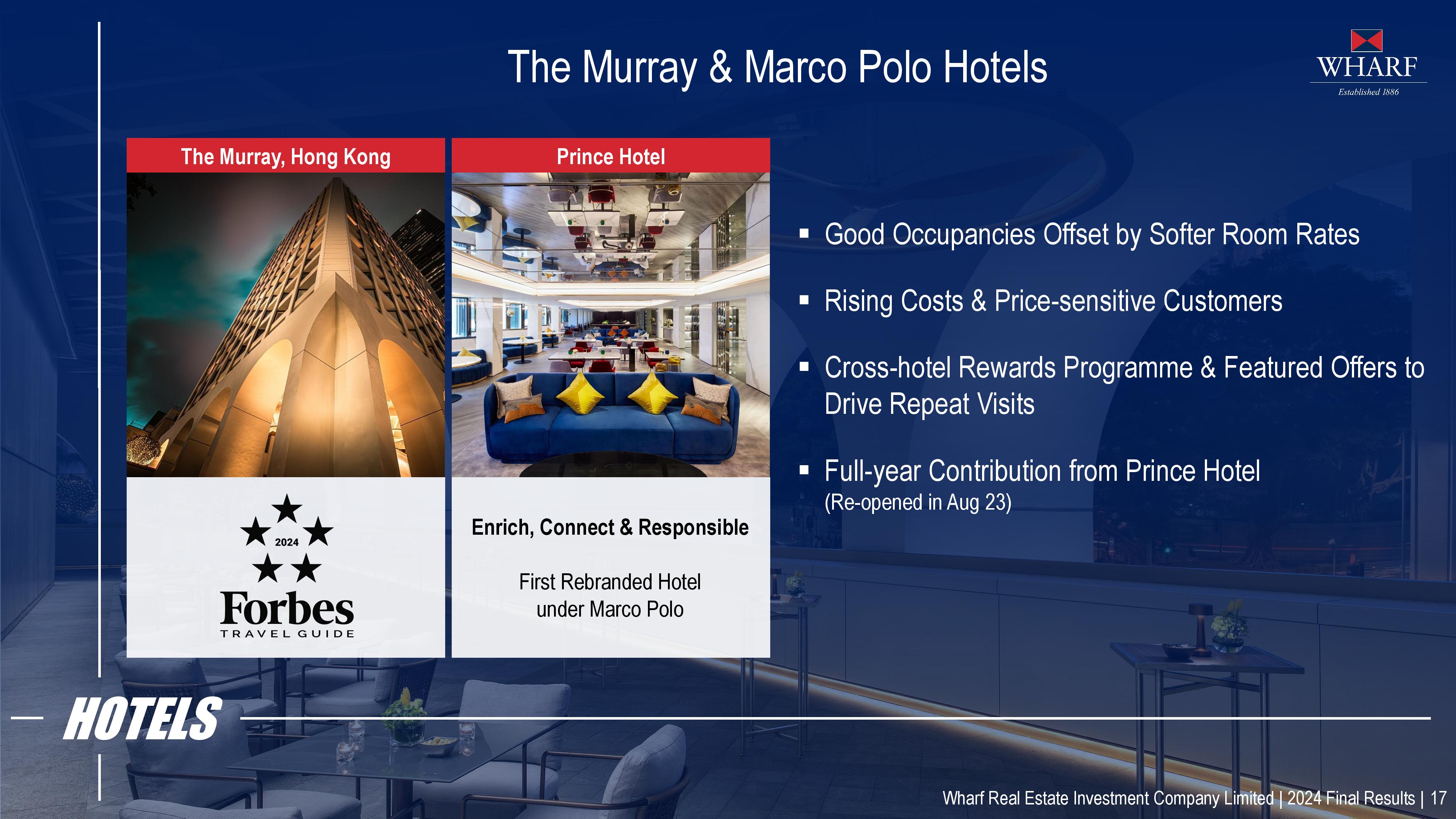 The Murray & Marco Polo Hotels

WHARF
Established 1886

The Murray, Hong Kong

2024
Forbes
TRAVEL GUIDE

Prince Hotel

Enrich, Connect & Responsible

First Rebranded Hotel under Marco Polo

▪ Good Occupancies Offset by Softer Room Rates

▪ Rising Costs & Price-sensitive Customers

▪ Cross-hotel Rewards Programme & Featured Offers to Drive Repeat Visits

▪ Full-year Contribution from Prince Hotel
(Re-opened in Aug 23)

HOTELS

Wharf Real Estate Investment Company Limited | 2024 Final Results | 17